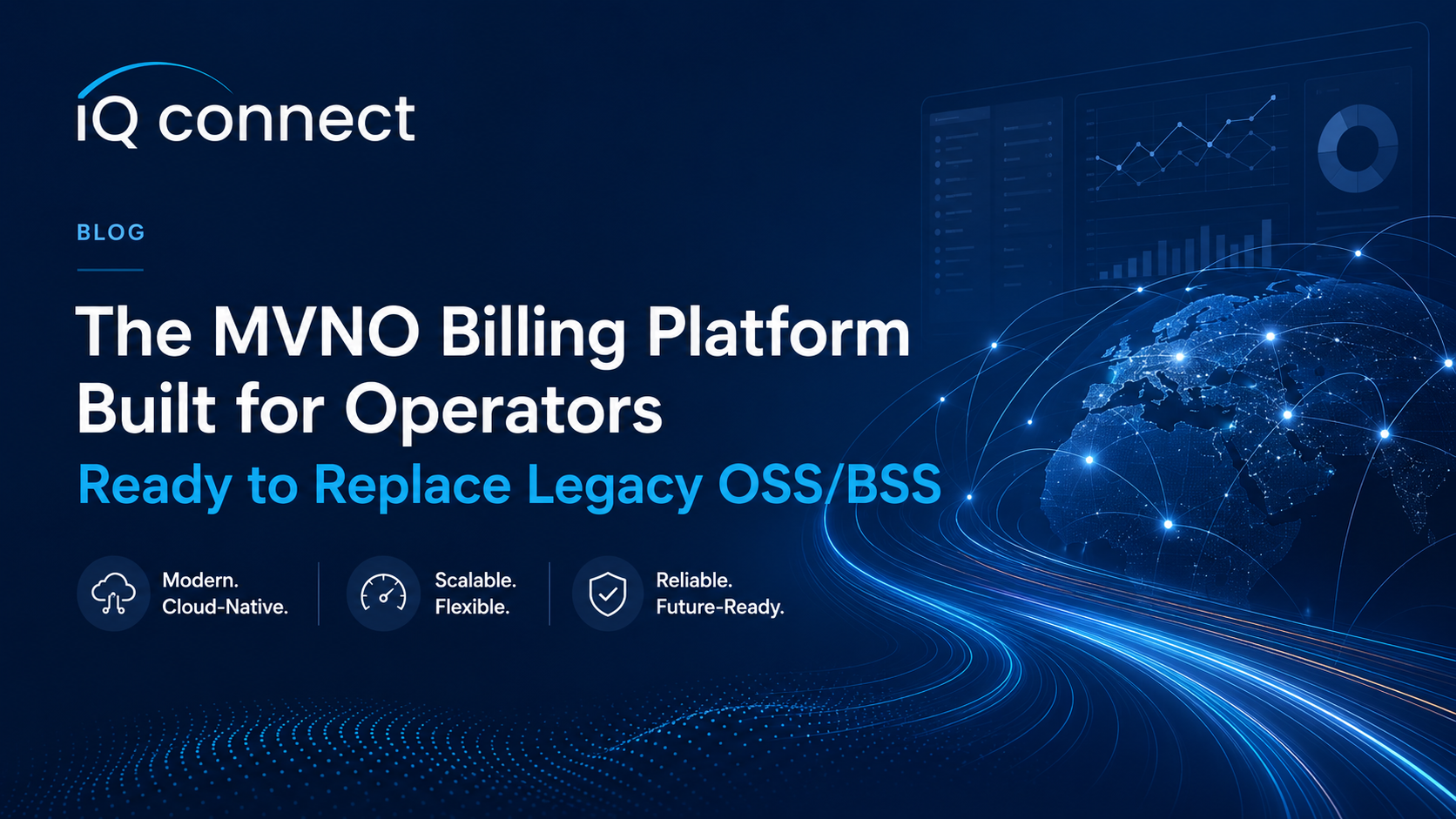 iQ connect

BLOG

The MVNO Billing Platform Built for Operators

Ready to Replace Legacy OSS/BSS

Modern. Cloud-Native.

Scalable. Flexible.

Reliable. Future-Ready.